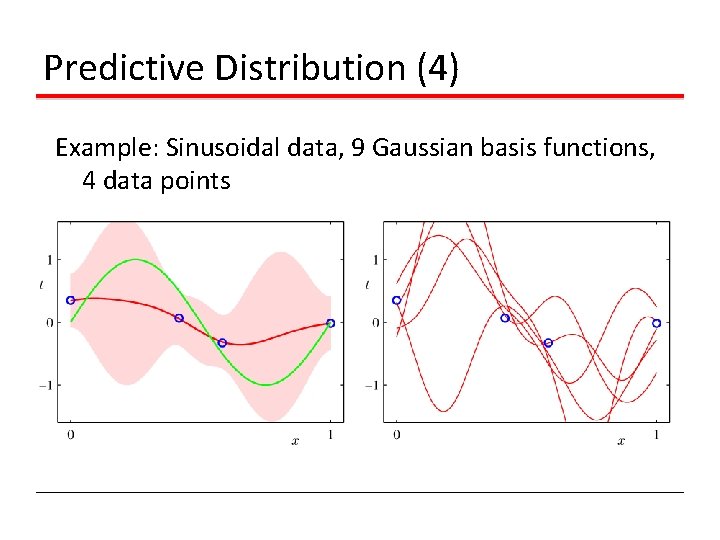 Predictive Distribution (4)

Example: Sinusoidal data, 9 Gaussian basis functions, 4 data points

1
$t$
0
−1
0
$x$
1

1
$t$
0
−1
0
$x$
1